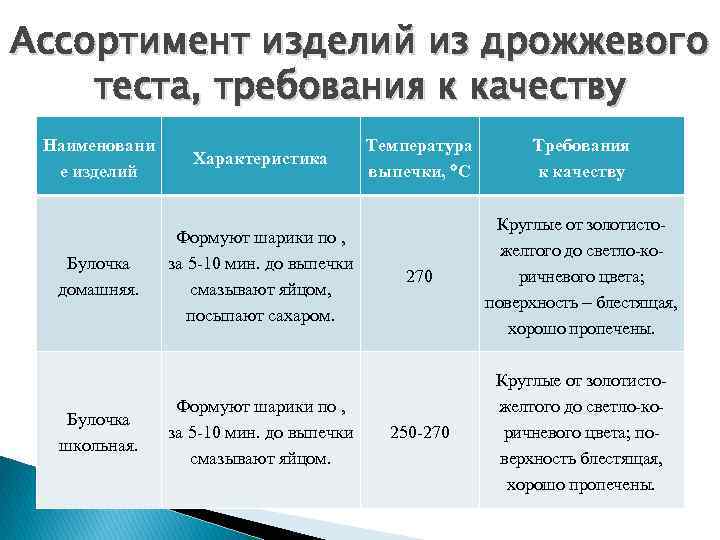 Ассортимент изделий из дрожжевого теста, требования к качеству

| Наименование изделий | Характеристика | Температура выпечки, °С | Требования к качеству |
|---|---|---|---|
| Булочка домашняя. | Формуют шарики по , за 5-10 мин. до выпечки смазывают яйцом, посыпают сахаром. | 270 | Круглые от золотисто-желтого до светло-коричневого цвета; поверхность – блестящая, хорошо пропечены. |
| Булочка школьная. | Формуют шарики по , за 5-10 мин. до выпечки смазывают яйцом. | 250-270 | Круглые от золотисто-желтого до светло-коричневого цвета; поверхность блестящая, хорошо пропечены. |